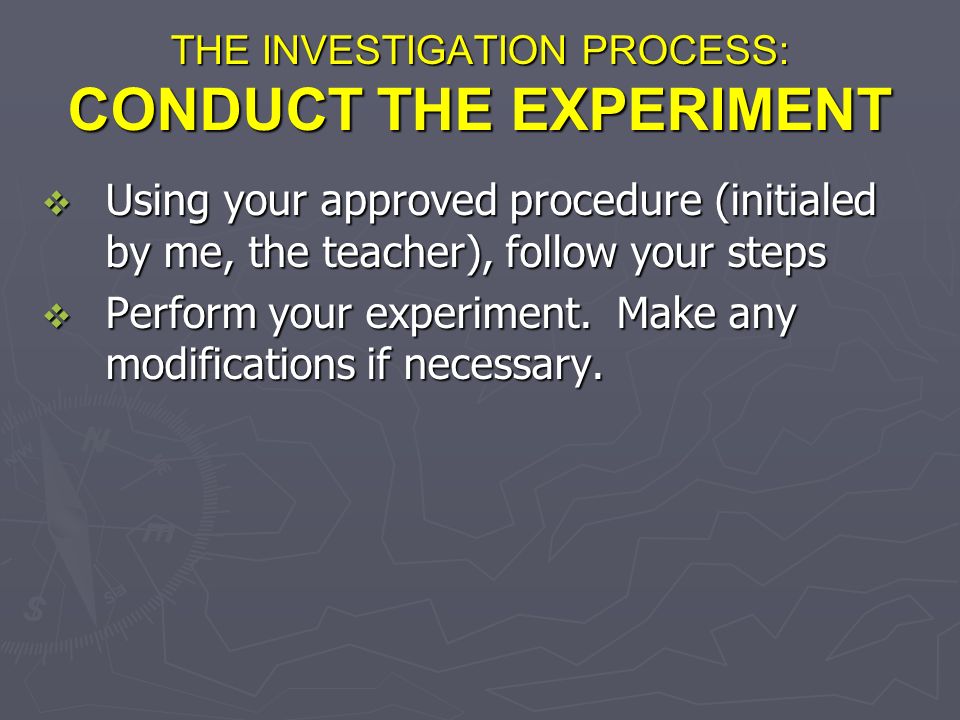 THE INVESTIGATION PROCESS:
CONDUCT THE EXPERIMENT

❖ Using your approved procedure (initialed by me, the teacher), follow your steps

❖ Perform your experiment.  Make any modifications if necessary.